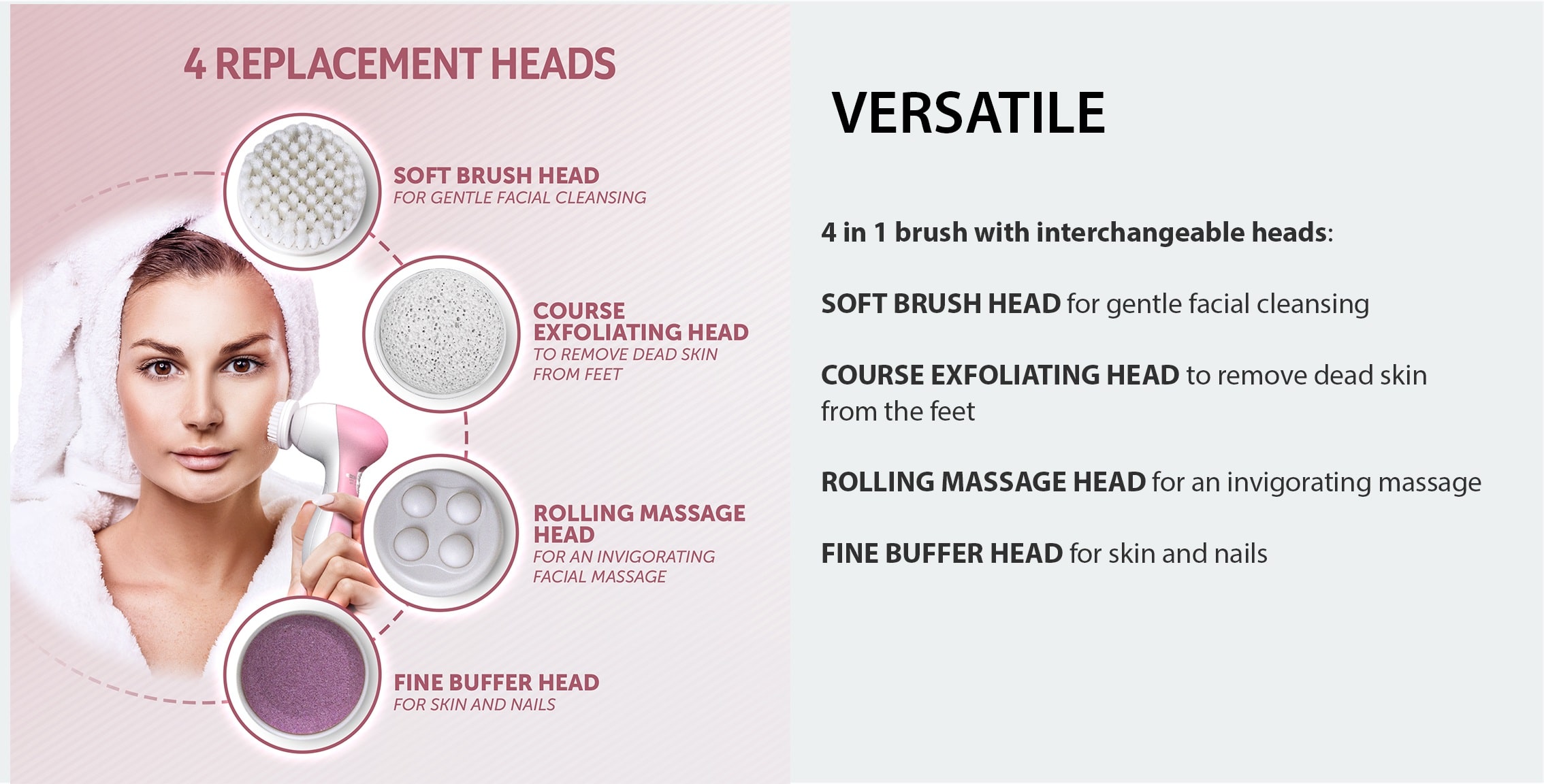 4 REPLACEMENT HEADS

SOFT BRUSH HEAD
FOR GENTLE FACIAL CLEANSING

COURSE EXFOLIATING HEAD
TO REMOVE DEAD SKIN FROM FEET

ROLLING MASSAGE HEAD
FOR AN INVIGORATING FACIAL MASSAGE

FINE BUFFER HEAD
FOR SKIN AND NAILS

VERSATILE

4 in 1 brush with interchangeable heads:

SOFT BRUSH HEAD for gentle facial cleansing

COURSE EXFOLIATING HEAD to remove dead skin from the feet

ROLLING MASSAGE HEAD for an invigorating massage

FINE BUFFER HEAD for skin and nails